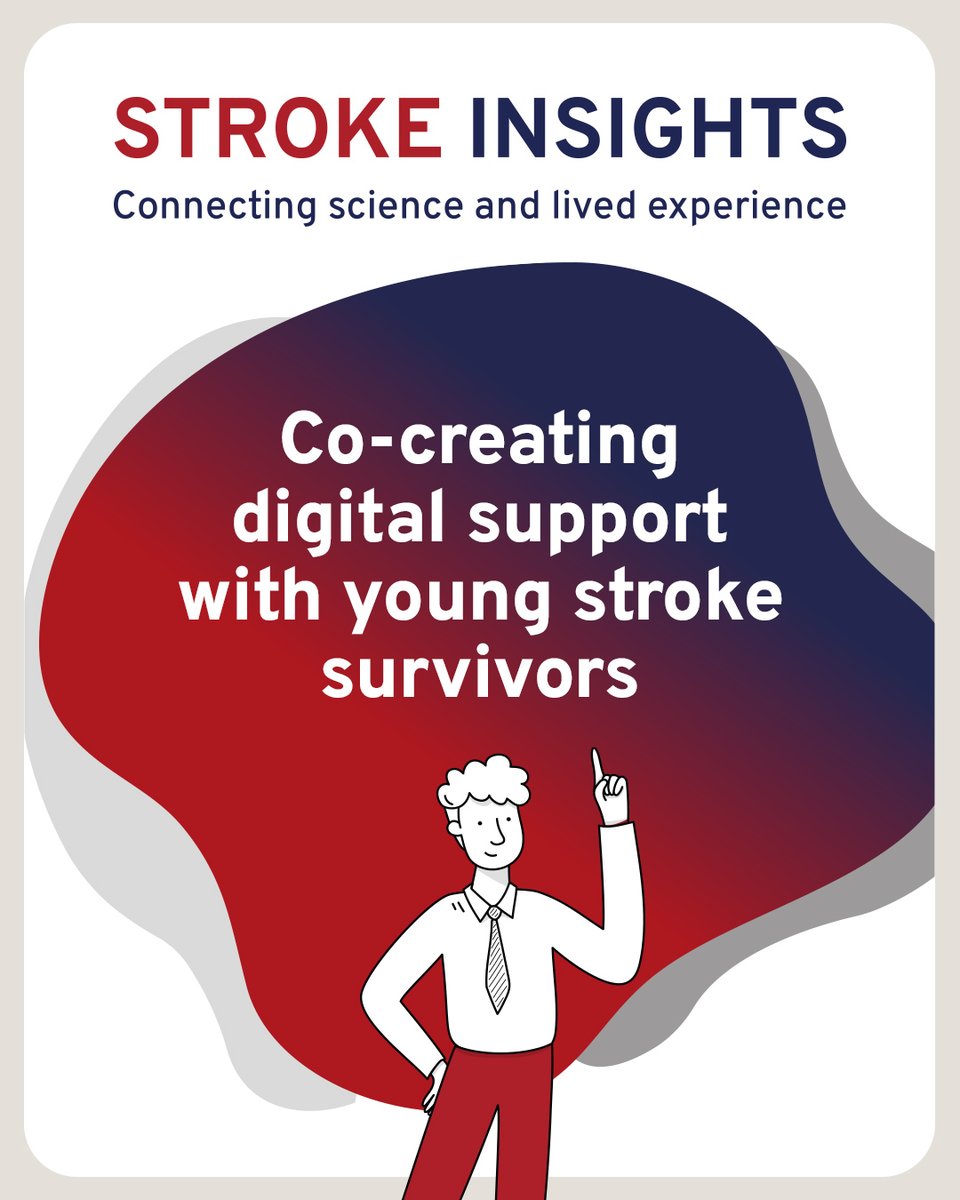 STROKE INSIGHTS
Connecting science and lived experience

Co-creating digital support with young stroke survivors